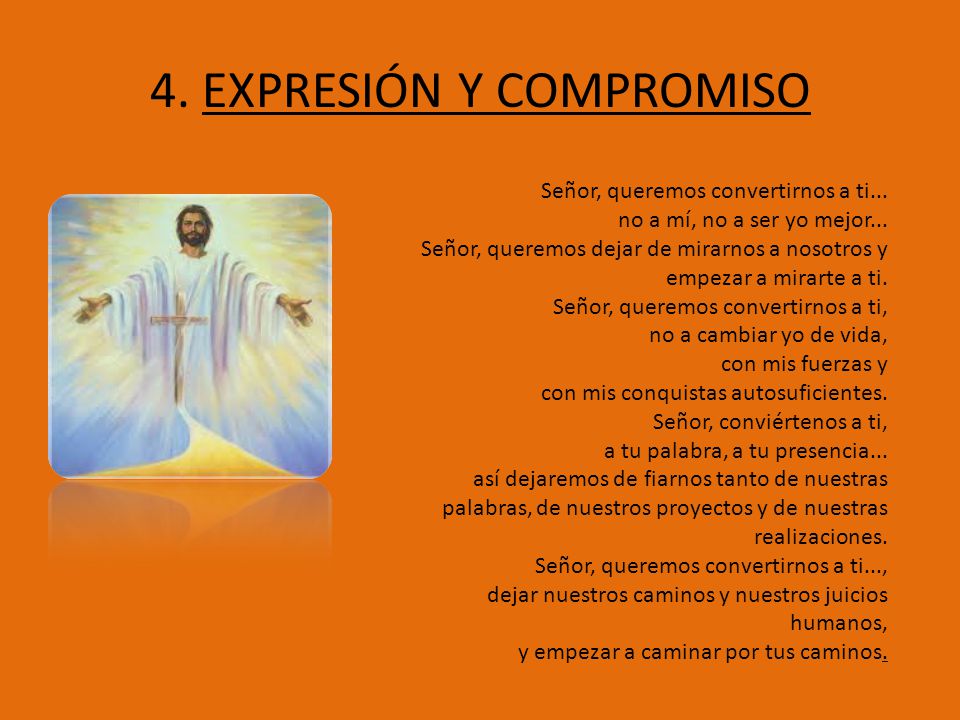 4. EXPRESIÓN Y COMPROMISO

Señor, queremos convertirnos a ti...
no a mí, no a ser yo mejor...
Señor, queremos dejar de mirarnos a nosotros y empezar a mirarte a ti.
Señor, queremos convertirnos a ti,
no a cambiar yo de vida,
con mis fuerzas y
con mis conquistas autosuficientes.
Señor, conviértenos a ti,
a tu palabra, a tu presencia...
así dejaremos de fiarnos tanto de nuestras palabras, de nuestros proyectos y de nuestras realizaciones.
Señor, queremos convertirnos a ti...,
dejar nuestros caminos y nuestros juicios humanos,
y empezar a caminar por tus caminos.